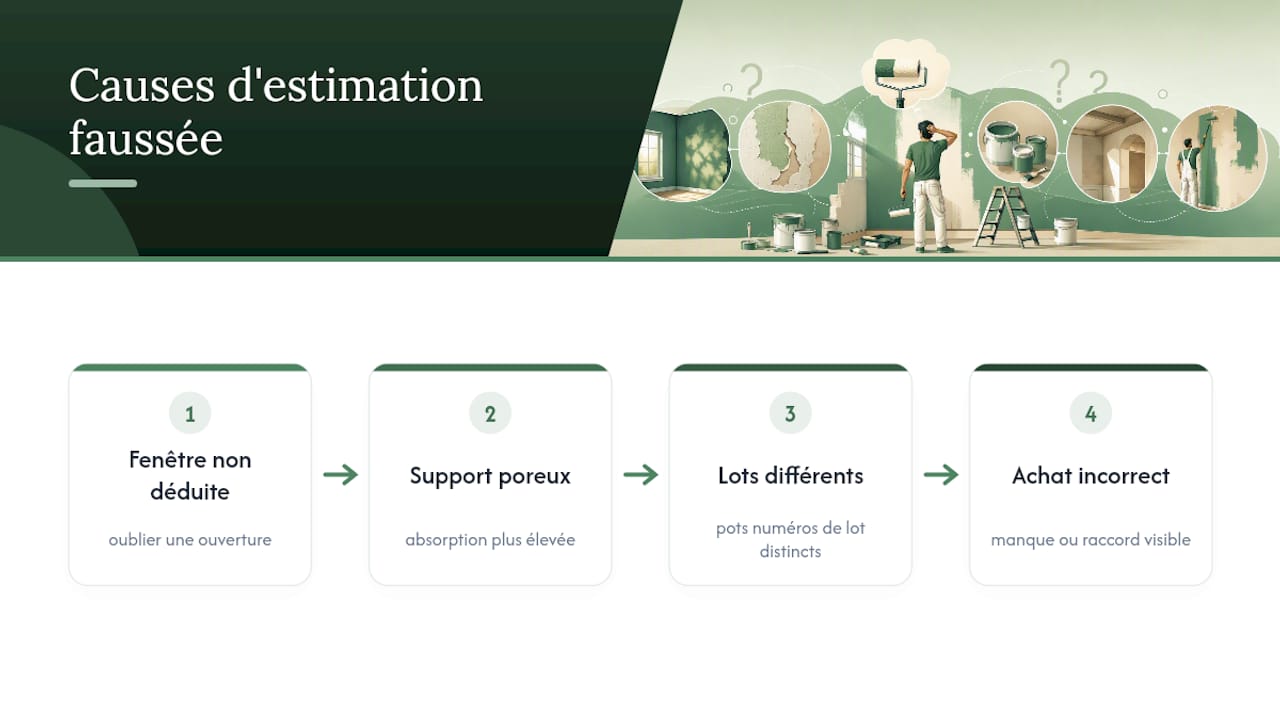 Causes d'estimation faussée

1
Fenêtre non déduite
oublier une ouverture

2
Support poreux
absorption plus élevée

3
Lots différents
pots numéros de lot distincts

4
Achat incorrect
manque ou raccord visible